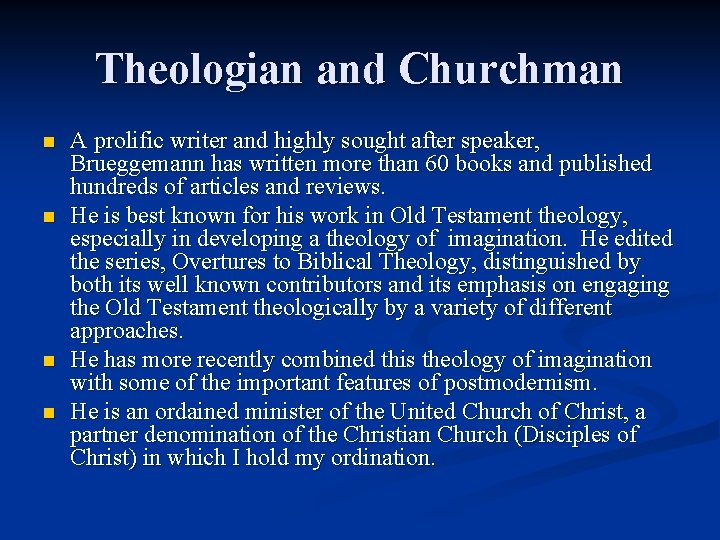 Theologian and Churchman

- A prolific writer and highly sought after speaker, Brueggemann has written more than 60 books and published hundreds of articles and reviews.
- He is best known for his work in Old Testament theology, especially in developing a theology of imagination. He edited the series, Overtures to Biblical Theology, distinguished by both its well known contributors and its emphasis on engaging the Old Testament theologically by a variety of different approaches.
- He has more recently combined this theology of imagination with some of the important features of postmodernism.
- He is an ordained minister of the United Church of Christ, a partner denomination of the Christian Church (Disciples of Christ) in which I hold my ordination.